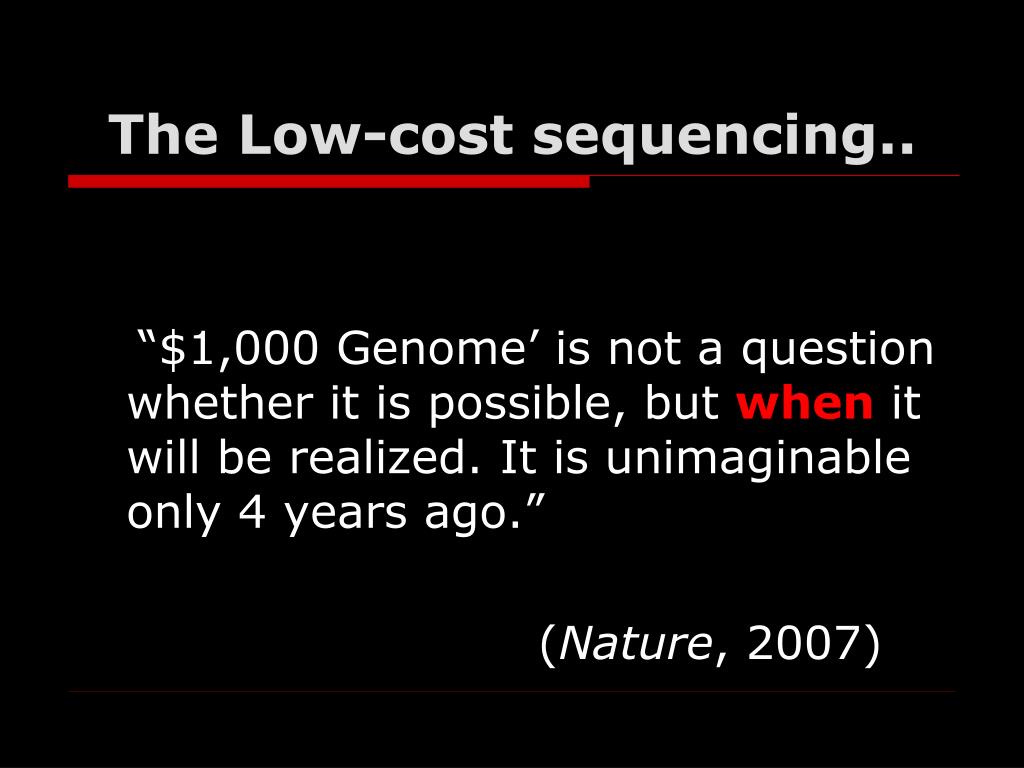 The Low-cost sequencing..

“\$1,000 Genome’ is not a question whether it is possible, but when it will be realized. It is unimaginable only 4 years ago.”

(Nature, 2007)